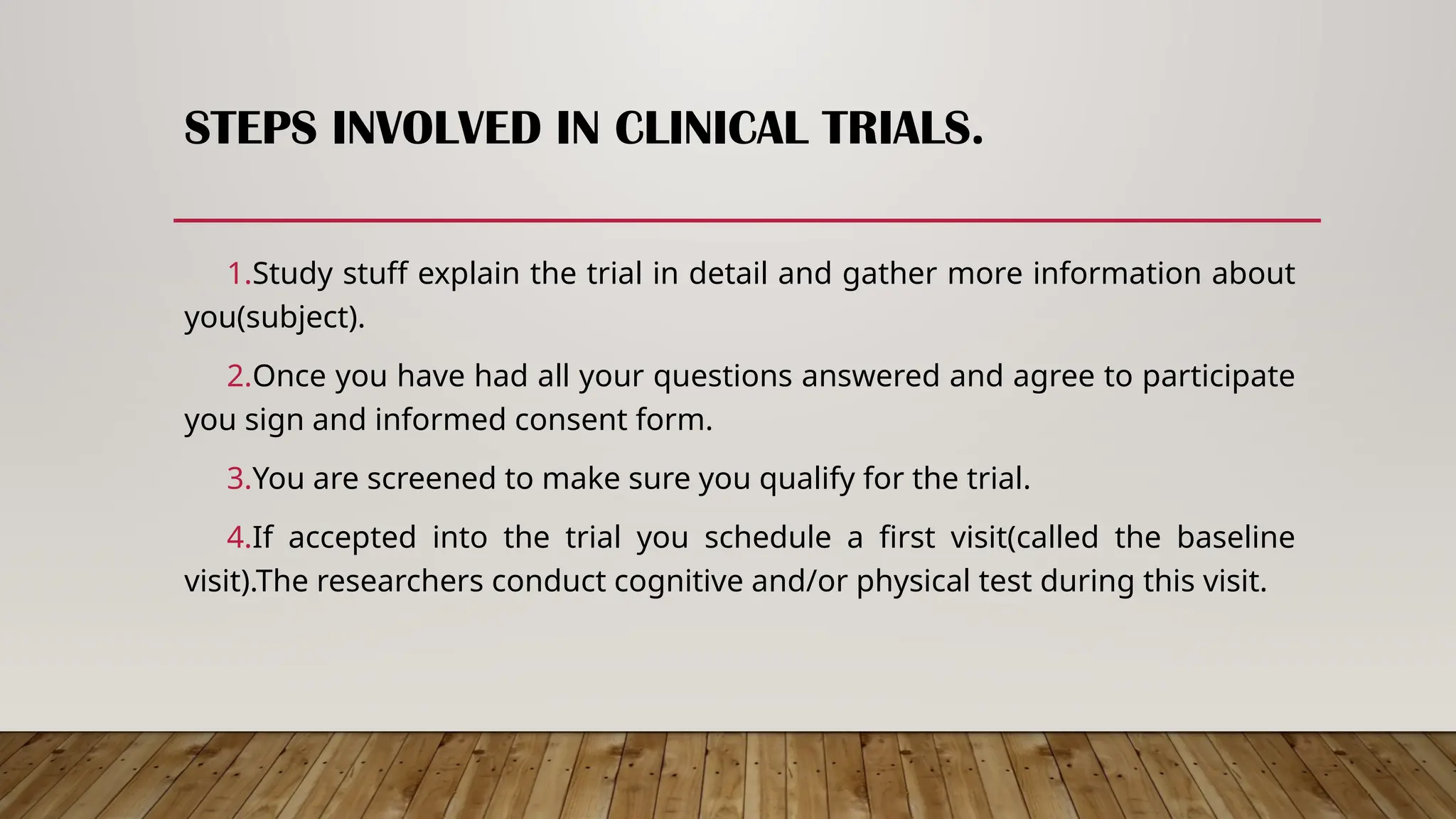 STEPS INVOLVED IN CLINICAL TRIALS.

1.Study stuff explain the trial in detail and gather more information about you(subject).

2.Once you have had all your questions answered and agree to participate you sign and informed consent form.

3.You are screened to make sure you qualify for the trial.

4.If accepted into the trial you schedule a first visit(called the baseline visit).The researchers conduct cognitive and/or physical test during this visit.